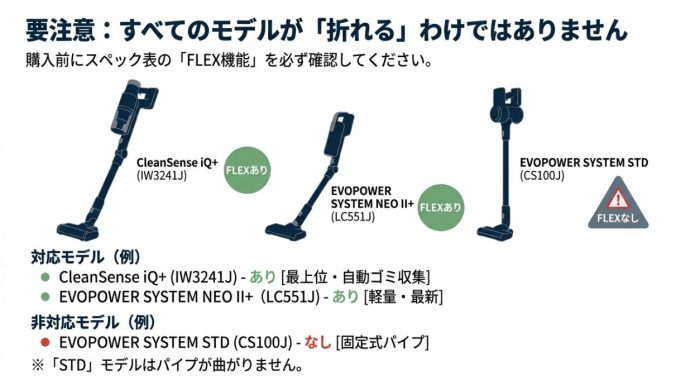 要注意：すべてのモデルが「折れる」わけではありません
購入前にスペック表の「FLEX機能」を必ず確認してください。

CleanSense iQ+
(IW3241J)

FLEXあり

EVOPOWER
SYSTEM NEO II+
(LC551J)

FLEXあり

EVOPOWER SYSTEM STD
(CS100J)

!
FLEXなし

対応モデル（例）
● CleanSense iQ+ (IW3241J) - あり [最上位・自動ゴミ収集]
● EVOPOWER SYSTEM NEO II+ (LC551J) - あり [軽量・最新]
非対応モデル（例）
● EVOPOWER SYSTEM STD (CS100J) - なし [固定式パイプ]
※「STD」モデルはパイプが曲がりません。